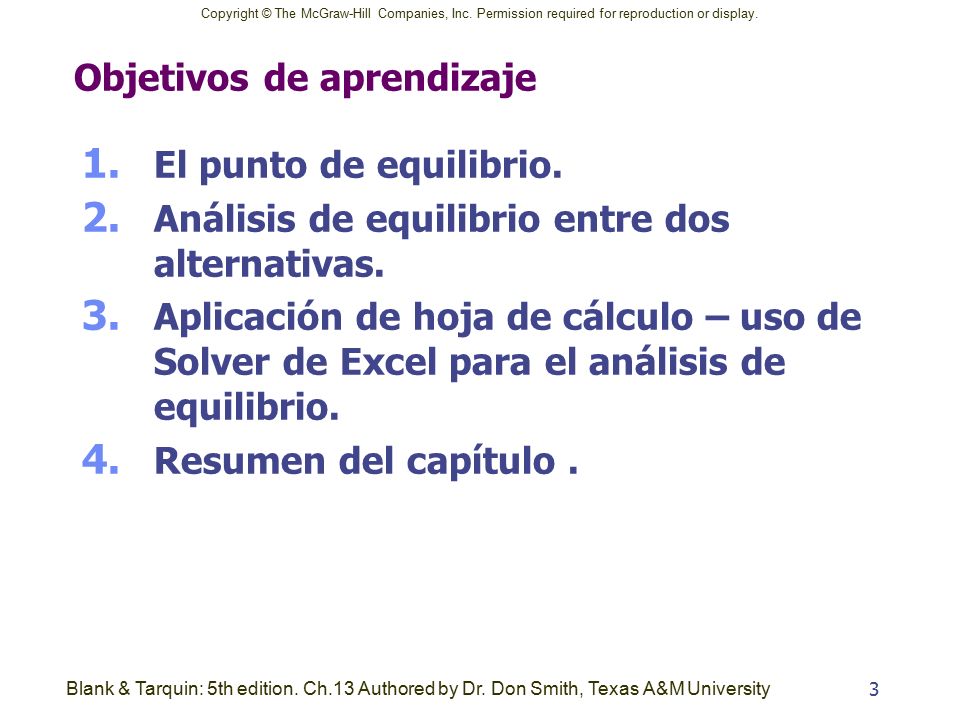 Copyright © The McGraw-Hill Companies, Inc. Permission required for reproduction or display.

Objetivos de aprendizaje

1. El punto de equilibrio.
2. Análisis de equilibrio entre dos alternativas.
3. Aplicación de hoja de cálculo – uso de Solver de Excel para el análisis de equilibrio.
4. Resumen del capítulo .

Blank & Tarquin: 5th edition. Ch.13 Authored by Dr. Don Smith, Texas A&M University

3